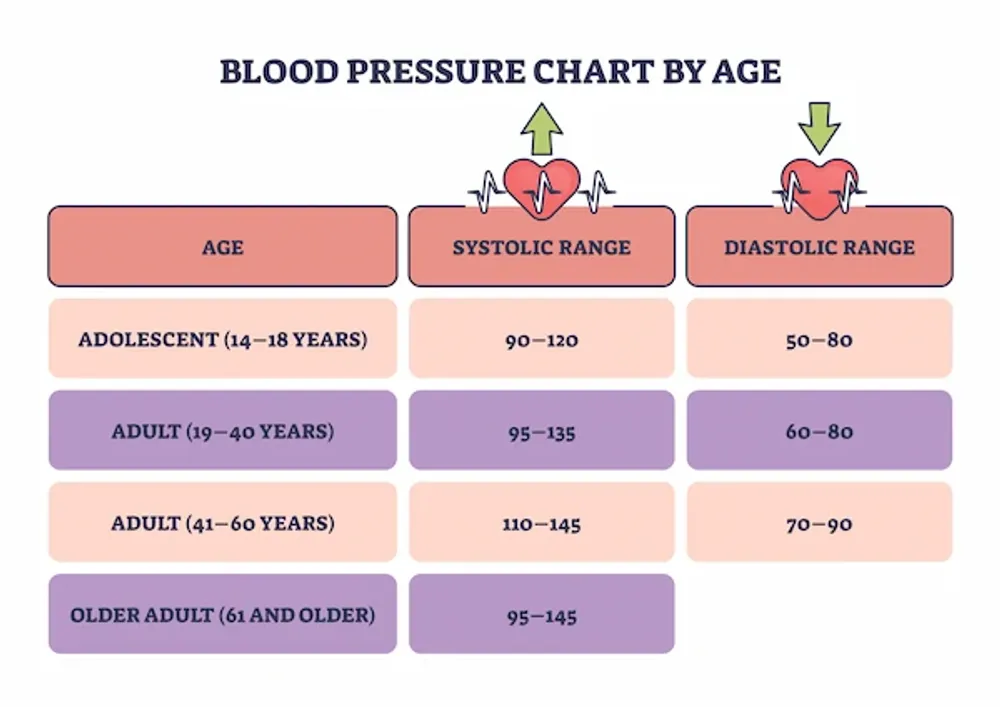 BLOOD PRESSURE CHART BY AGE

| AGE | SYSTOLIC RANGE | DIASTOLIC RANGE |
|---|---|---|
| ADOLESCENT (14–18 YEARS) | 90–120 | 50–80 |
| ADULT (19–40 YEARS) | 95–135 | 60–80 |
| ADULT (41–60 YEARS) | 110–145 | 70–90 |
| OLDER ADULT (61 AND OLDER) | 95–145 | |